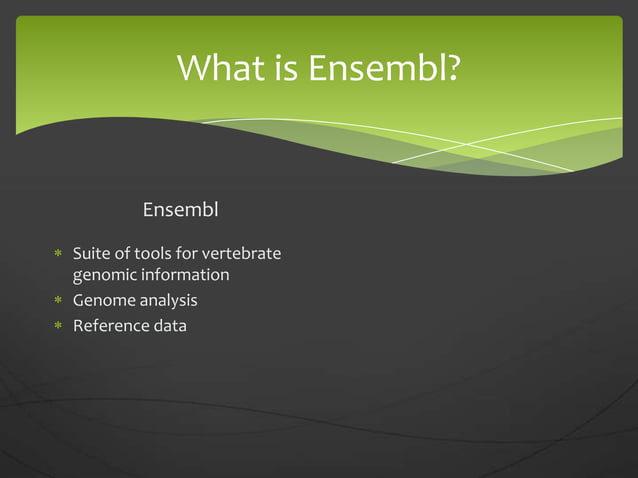 What is Ensembl?

Ensembl

* Suite of tools for vertebrate genomic information
* Genome analysis
* Reference data